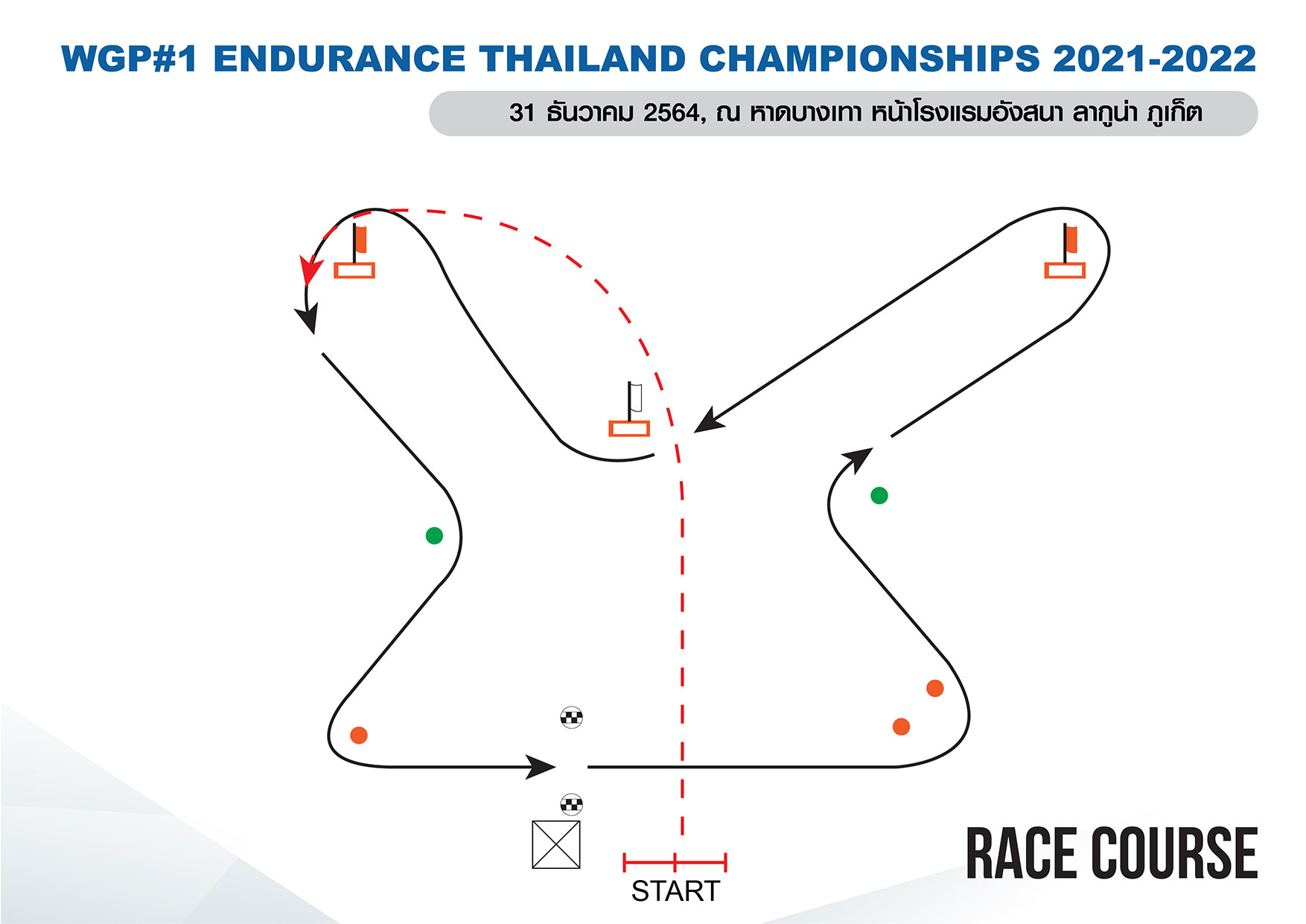 WGP#1 ENDURANCE THAILAND CHAMPIONSHIPS 2021-2022

31 ธันวาคม 2564, ณ หาดบางเทา หน้าโรงแรมอังสนา ลากูน่า ภูเก็ต

START

RACE COURSE